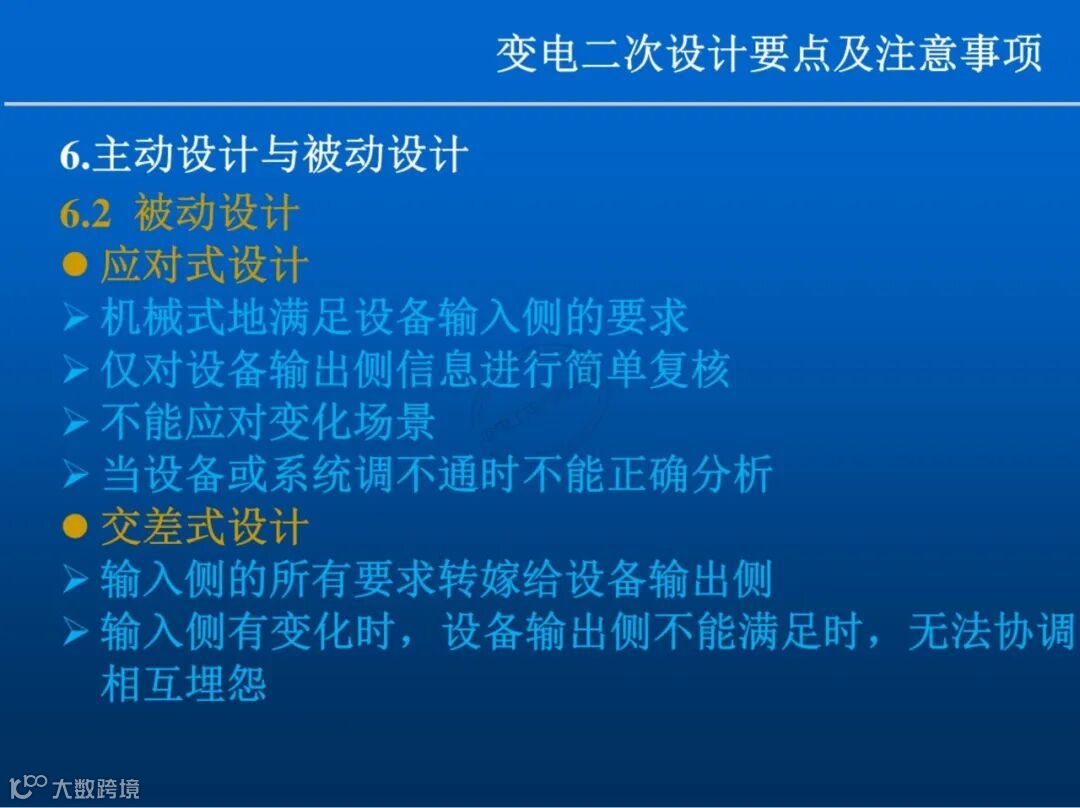 变电二次设计要点及注意事项

6.主动设计与被动设计

6.2 被动设计

● 应对式设计

➢ 机械式地满足设备输入侧的要求

➢ 仅对设备输出侧信息进行简单复核

➢ 不能应对变化场景

➢ 当设备或系统调不通时不能正确分析

● 交差式设计

➢ 输入侧的所有要求转嫁给设备输出侧

➢ 输入侧有变化时，设备输出侧不能满足时，无法协调相互埋怨

大数跨境